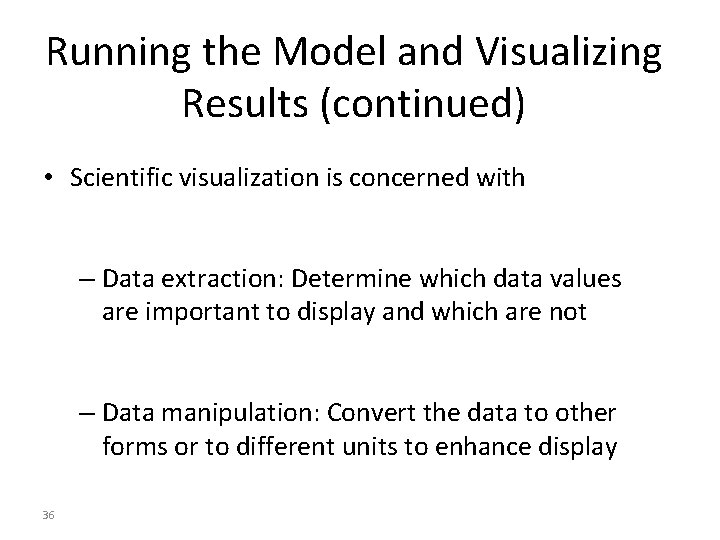 Running the Model and Visualizing Results (continued)

• Scientific visualization is concerned with

– Data extraction: Determine which data values are important to display and which are not

– Data manipulation: Convert the data to other forms or to different units to enhance display

36